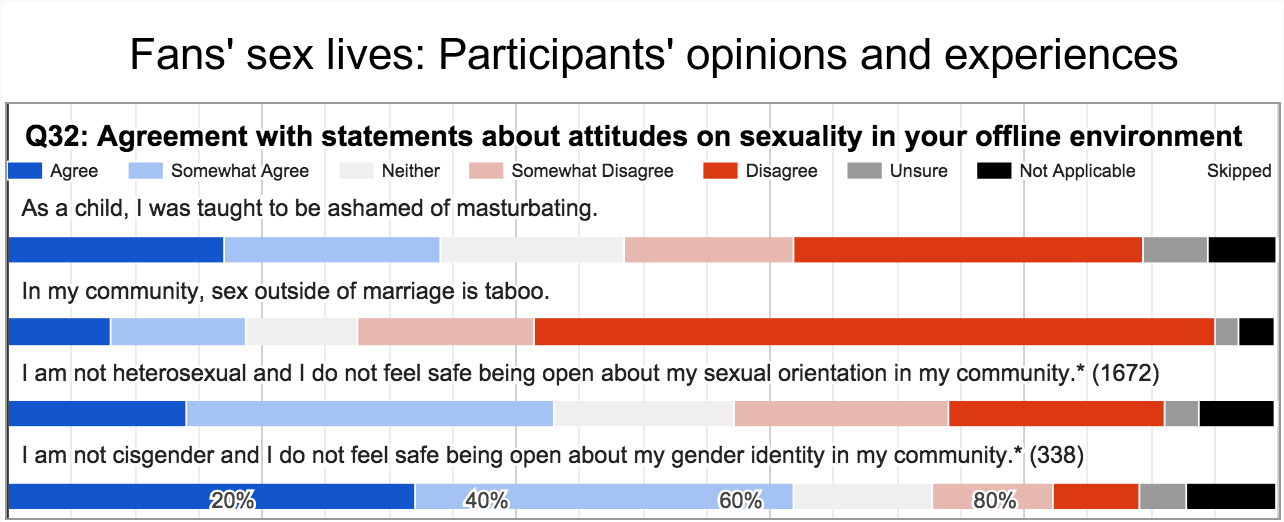 Fans' sex lives: Participants' opinions and experiences

Q32: Agreement with statements about attitudes on sexuality in your offline environment

Agree  Somewhat Agree  Neither  Somewhat Disagree  Disagree  Unsure  Not Applicable  Skipped

As a child, I was taught to be ashamed of masturbating.

In my community, sex outside of marriage is taboo.

I am not heterosexual and I do not feel safe being open about my sexual orientation in my community.* (1672)

I am not cisgender and I do not feel safe being open about my gender identity in my community.* (338)

20%  40%  60%  80%